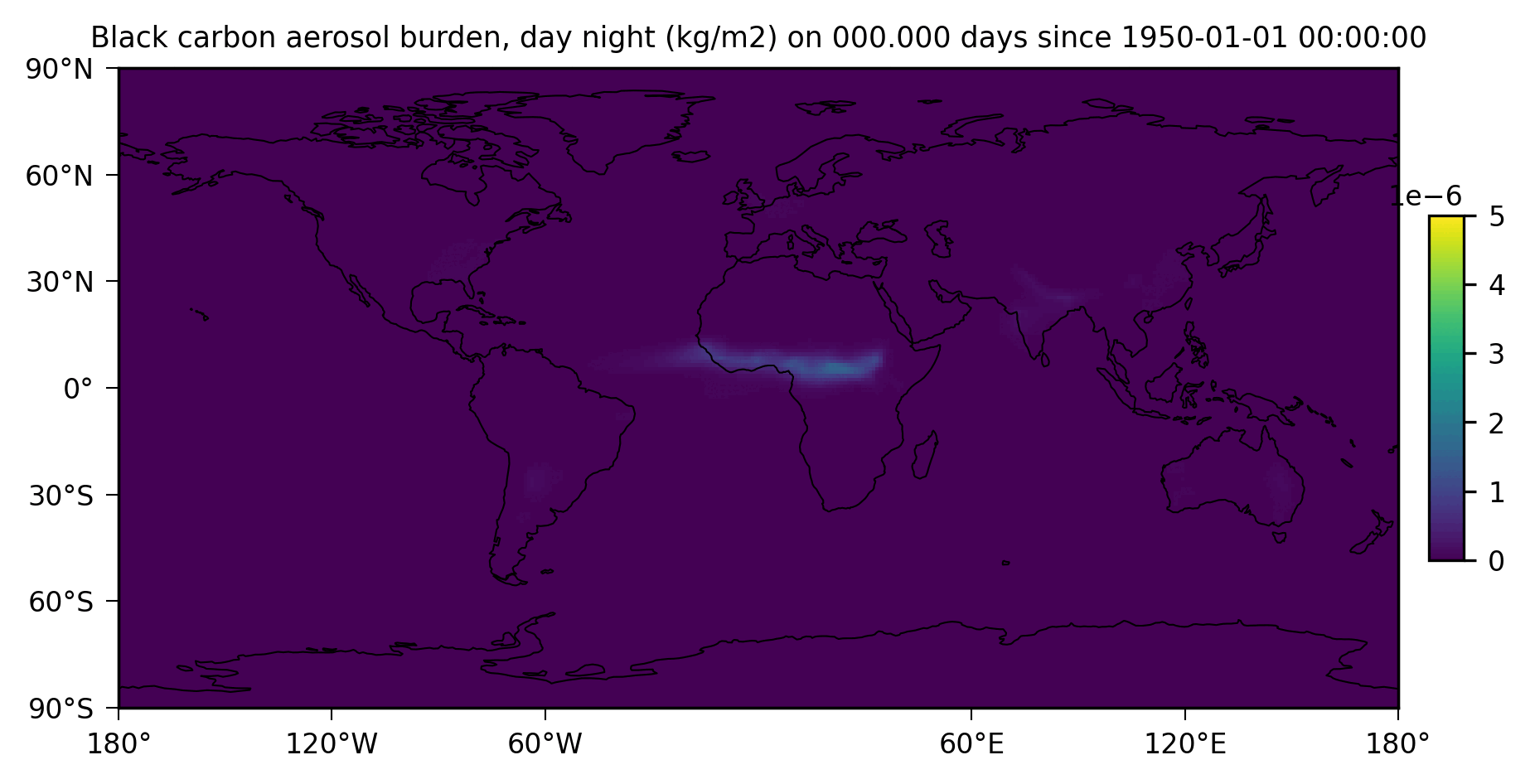 Black carbon aerosol burden, day night (kg/m2) on 000.000 days since 1950-01-01 00:00:00

90°N
60°N
30°N
0°
30°S
60°S
90°S

180°
120°W
60°W
60°E
120°E
180°

1e−6
5
4
3
2
1
0